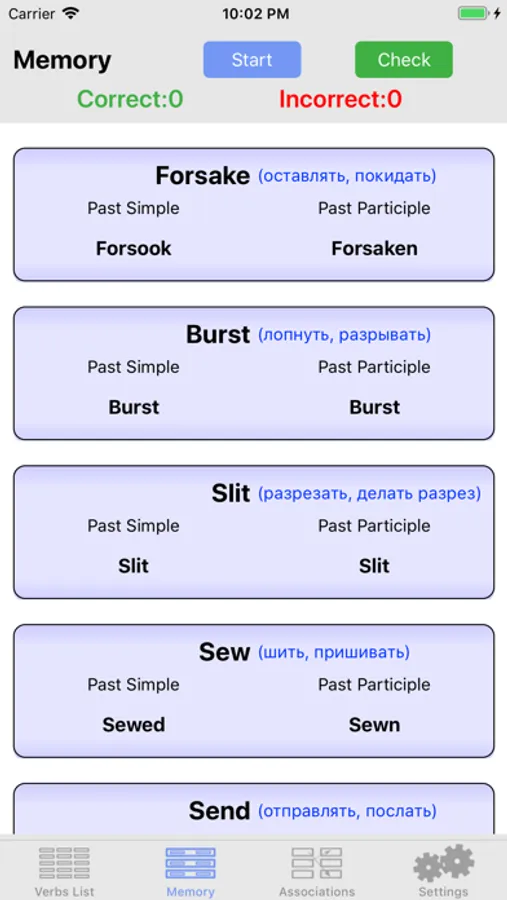 Carrier 10:02 PM

Memory
Start
Check
Correct:0
Incorrect:0

Forsake (оставлять, покидать)
Past Simple
Past Participle
Forsook
Forsaken

Burst (лопнуть, разрывать)
Past Simple
Past Participle
Burst
Burst

Slit (разрезать, делать разрез)
Past Simple
Past Participle
Slit
Slit

Sew (шить, пришивать)
Past Simple
Past Participle
Sewed
Sewn

Send (отправлять, послать)

Verbs List
Memory
Associations
Settings